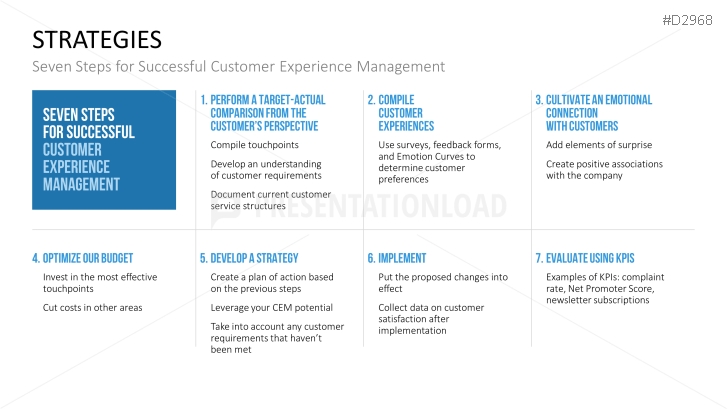 #D2968

STRATEGIES

Seven Steps for Successful Customer Experience Management

SEVEN STEPS FOR SUCCESSFUL CUSTOMER EXPERIENCE MANAGEMENT

1. PERFORM A TARGET-ACTUAL COMPARISON FROM THE CUSTOMER'S PERSPECTIVE

Compile touchpoints

Develop an understanding of customer requirements

Document current customer service structures

2. COMPILE CUSTOMER EXPERIENCES

Use surveys, feedback forms, and Emotion Curves to determine customer preferences

3. CULTIVATE AN EMOTIONAL CONNECTION WITH CUSTOMERS

Add elements of surprise

Create positive associations with the company

PRESENTATIONLOAD

4. OPTIMIZE OUR BUDGET

Invest in the most effective touchpoints

Cut costs in other areas

5. DEVELOP A STRATEGY

Create a plan of action based on the previous steps

Leverage your CEM potential

Take into account any customer requirements that haven't been met

6. IMPLEMENT

Put the proposed changes into effect

Collect data on customer satisfaction after implementation

7. EVALUATE USING KPIS

Examples of KPIs: complaint rate, Net Promoter Score, newsletter subscriptions